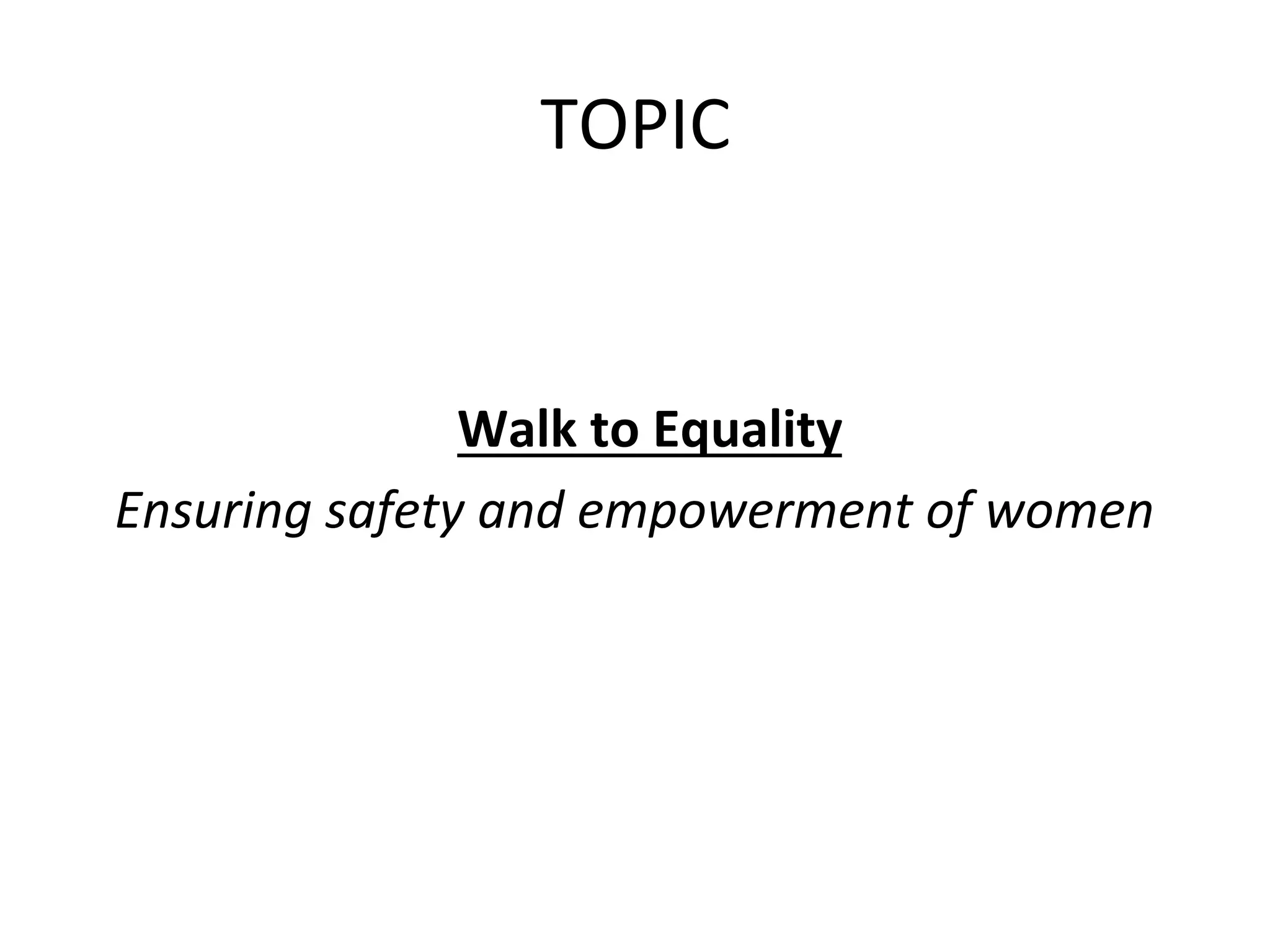 TOPIC

Walk to Equality

Ensuring safety and empowerment of women